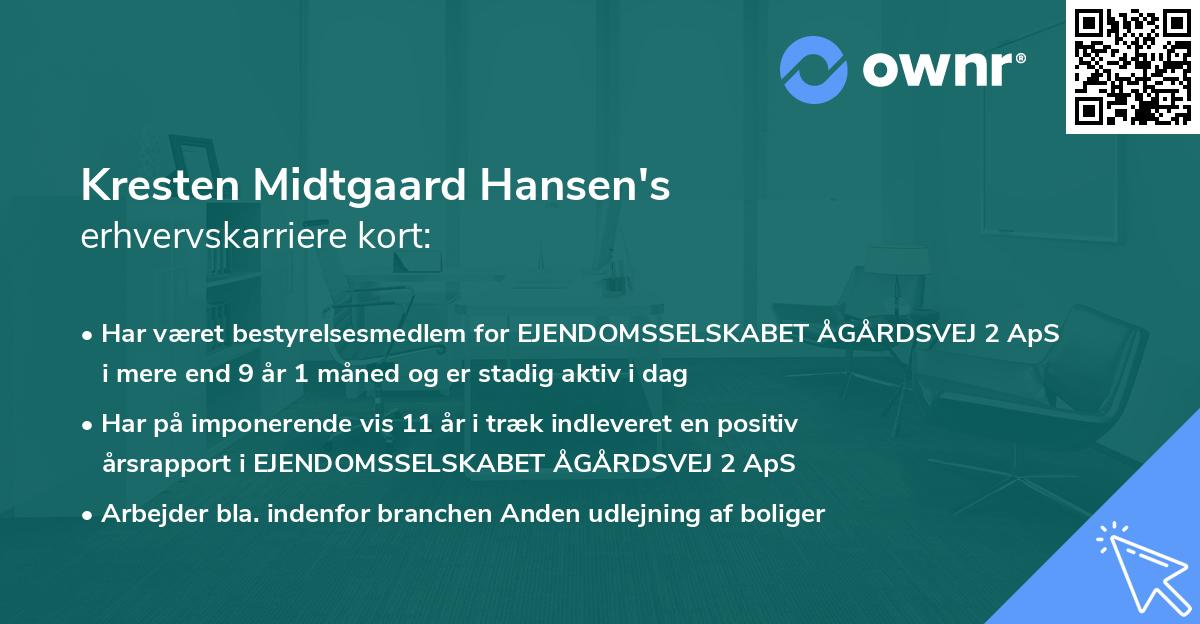 ownr®

Kresten Midtgaard Hansen's
erhvervskarriere kort:

• Har været bestyrelsesmedlem for EJENDOMSSELSKABET ÅGÅRDSVEJ 2 ApS i mere end 9 år 1 måned og er stadig aktiv i dag

• Har på imponerende vis 11 år i træk indleveret en positiv årsrapport i EJENDOMSSELSKABET ÅGÅRDSVEJ 2 ApS

• Arbejder bla. indenfor branchen Anden udlejning af boliger